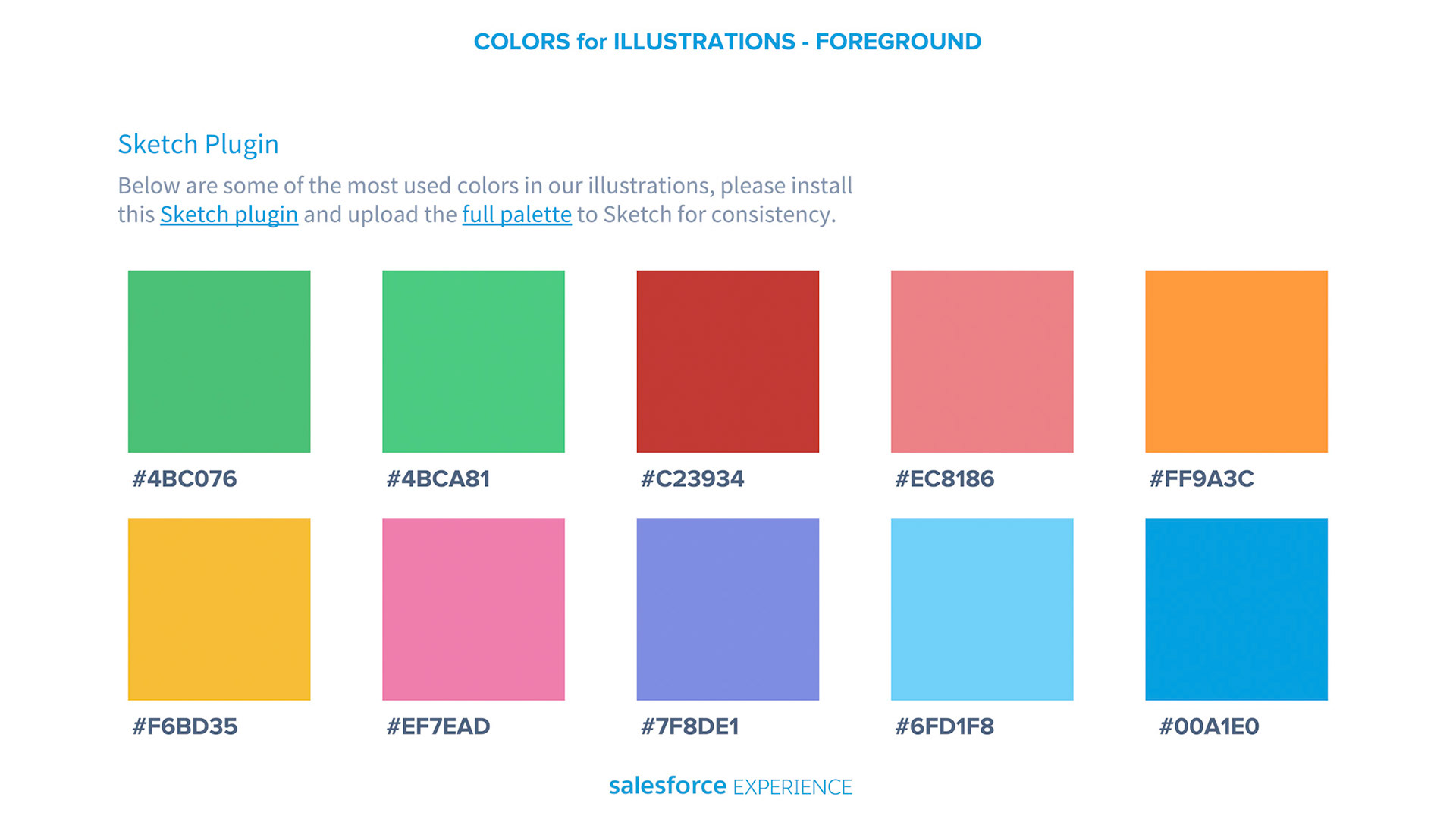 COLORS for ILLUSTRATIONS - FOREGROUND

Sketch Plugin

Below are some of the most used colors in our illustrations, please install this Sketch plugin and upload the full palette to Sketch for consistency.

#4BC076

#4BCA81

#C23934

#EC8186

#FF9A3C

#F6BD35

#EF7EAD

#7F8DE1

#6FD1F8

#00A1E0

salesforce EXPERIENCE